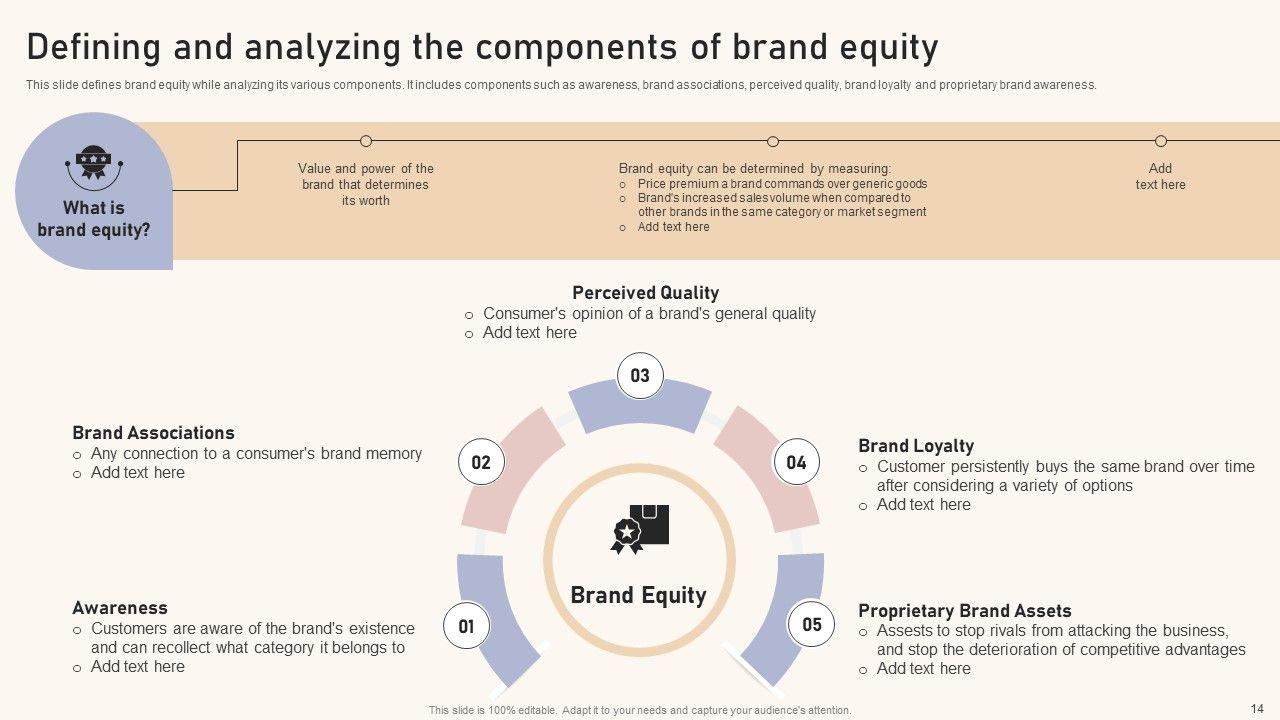 Defining and analyzing the components of brand equity

This slide defines brand equity while analyzing its various components. It includes components such as awareness, brand associations, perceived quality, brand loyalty and proprietary brand awareness.

What is brand equity?

Value and power of the brand that determines its worth

Brand equity can be determined by measuring:
o Price premium a brand commands over generic goods
o Brand's increased sales volume when compared to other brands in the same category or market segment
o Add text here

Add text here

Perceived Quality
o Consumer's opinion of a brand's general quality
o Add text here

03

Brand Associations
o Any connection to a consumer's brand memory
o Add text here

02

04

Brand Loyalty
o Customer persistently buys the same brand over time after considering a variety of options
o Add text here

Brand Equity

Awareness
o Customers are aware of the brand's existence and can recollect what category it belongs to
o Add text here

01

05

Proprietary Brand Assets
o Assests to stop rivals from attacking the business, and stop the deterioration of competitive advantages
o Add text here

This slide is 100% editable. Adapt it to your needs and capture your audience's attention.

14